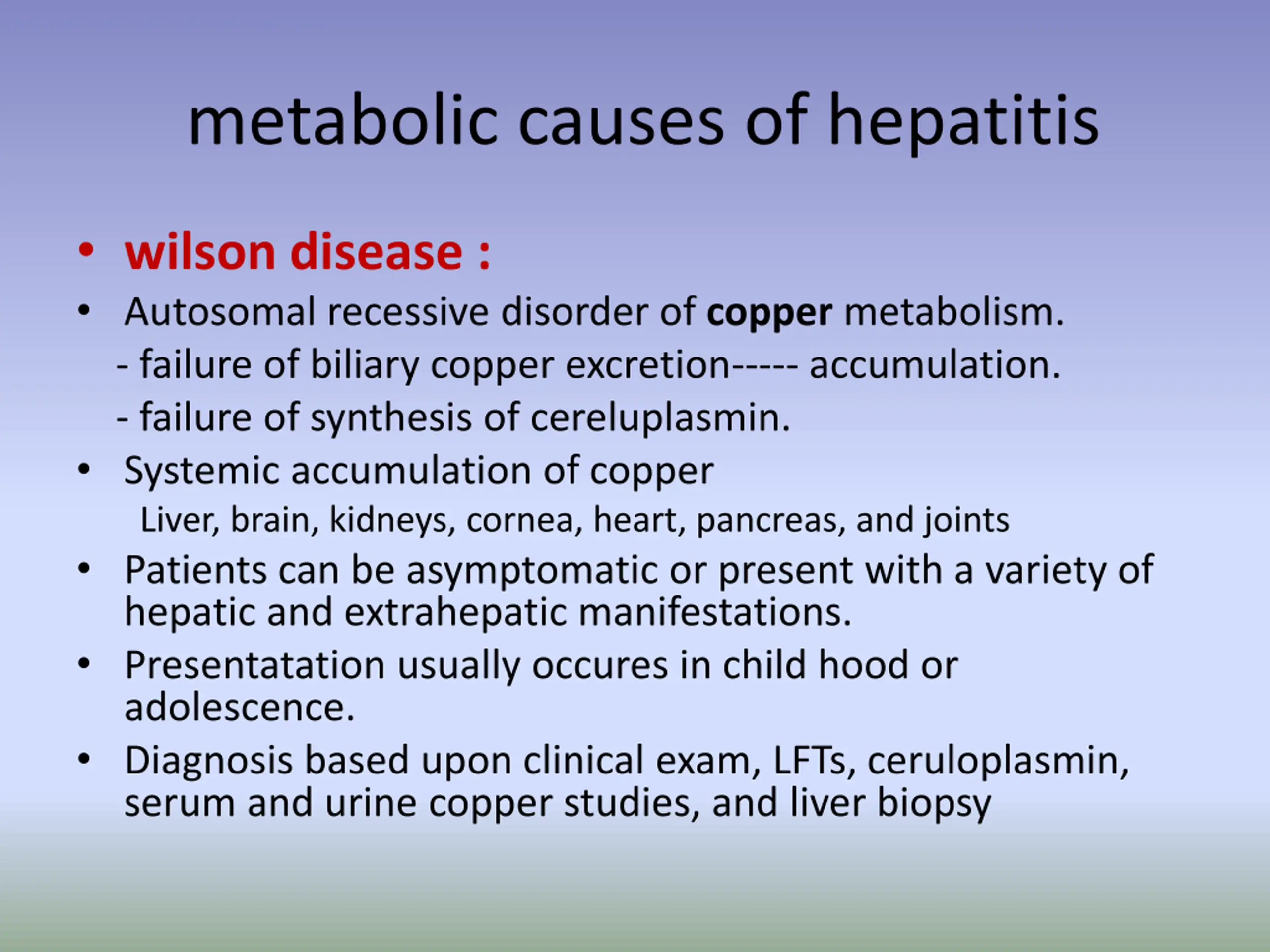 metabolic causes of hepatitis

• wilson disease :

• Autosomal recessive disorder of copper metabolism.

- failure of biliary copper excretion----- accumulation.

- failure of synthesis of cereluplasmin.

• Systemic accumulation of copper

Liver, brain, kidneys, cornea, heart, pancreas, and joints

• Patients can be asymptomatic or present with a variety of hepatic and extrahepatic manifestations.

• Presentatation usually occures in child hood or adolescence.

• Diagnosis based upon clinical exam, LFTs, ceruloplasmin, serum and urine copper studies, and liver biopsy